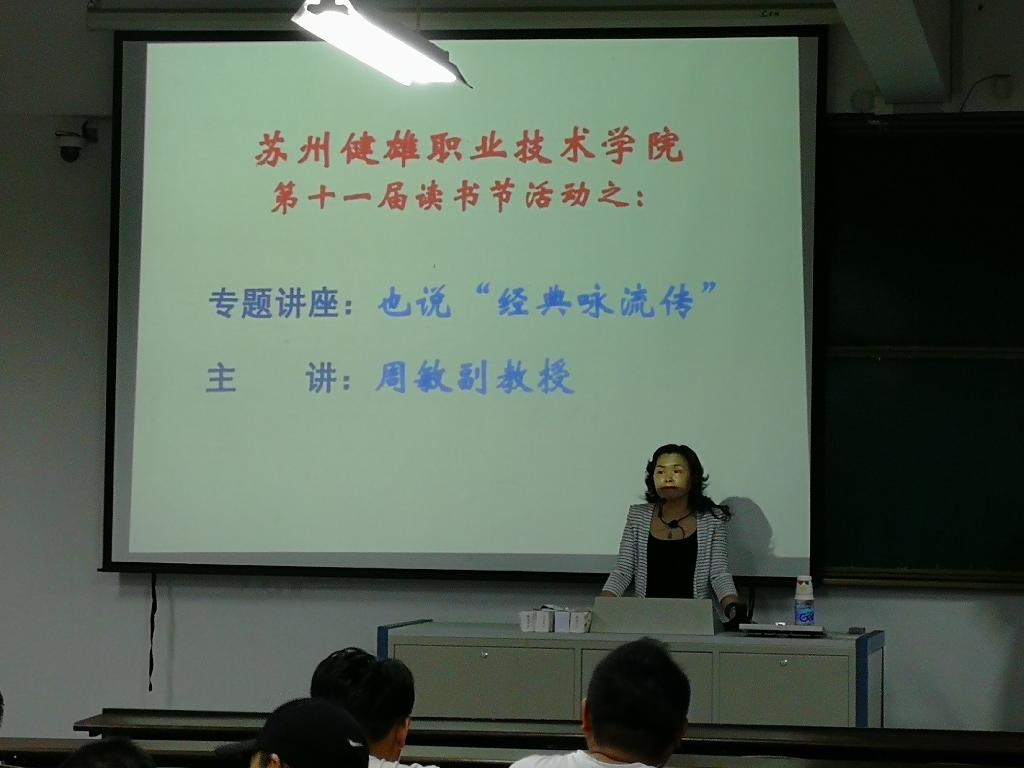 苏州健雄职业技术学院
第十一届读书节活动之：

专题讲座：也说“经典咏流传”

主　　讲：周敏副教授